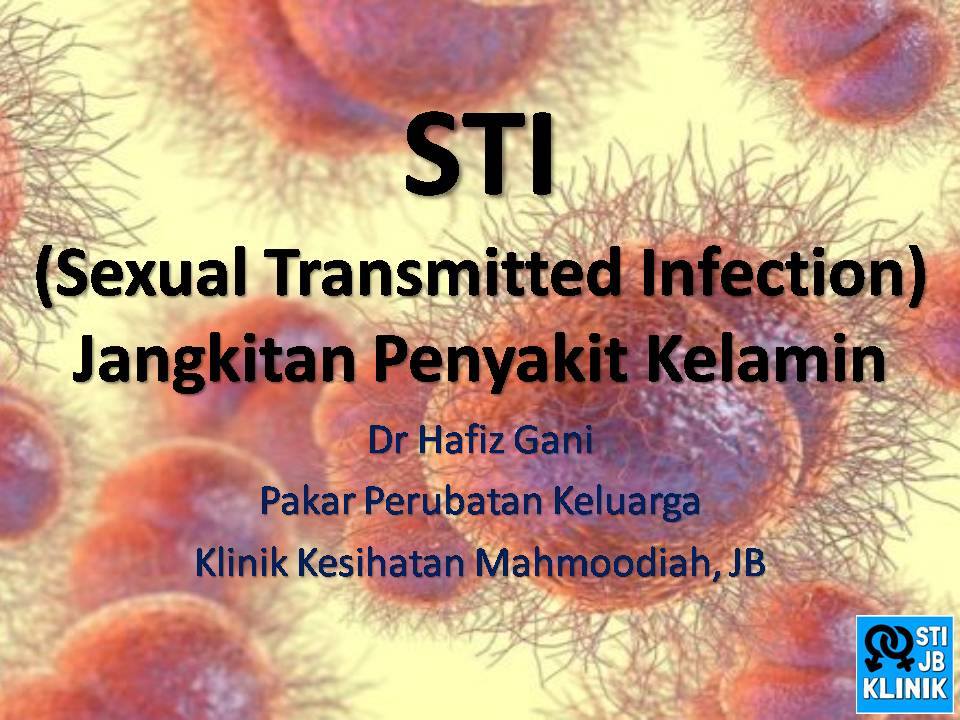 STI

(Sexual Transmitted Infection)
Jangkitan Penyakit Kelamin

Dr Hafiz Gani
Pakar Perubatan Keluarga
Klinik Kesihatan Mahmoodiah, JB

STI
JB
KLINIK